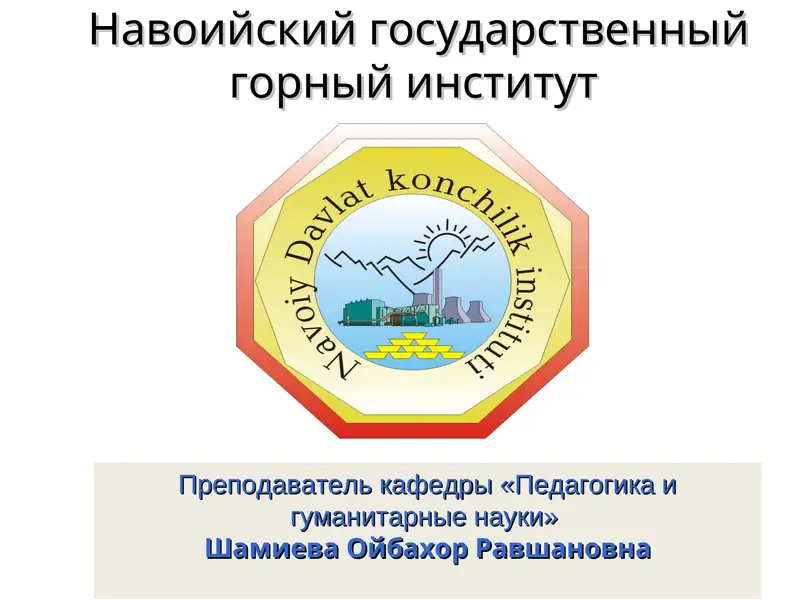 Навоийский государственный горный институт

Navoiy Davlat konchilik instituti

Преподаватель кафедры «Педагогика и гуманитарные науки»
Шамиева Ойбахор Равшановна